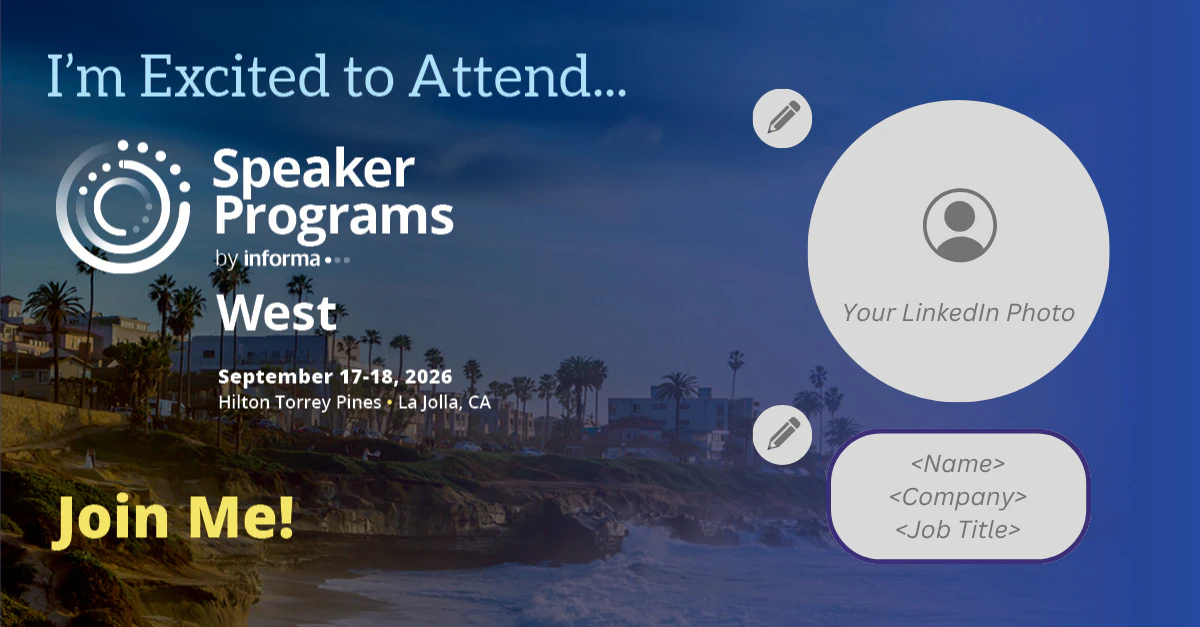 I'm Excited to Attend...

Speaker Programs
by informa

West

September 17-18, 2026
Hilton Torrey Pines • La Jolla, CA

Join Me!

Your LinkedIn Photo

<Name>
<Company>
<Job Title>